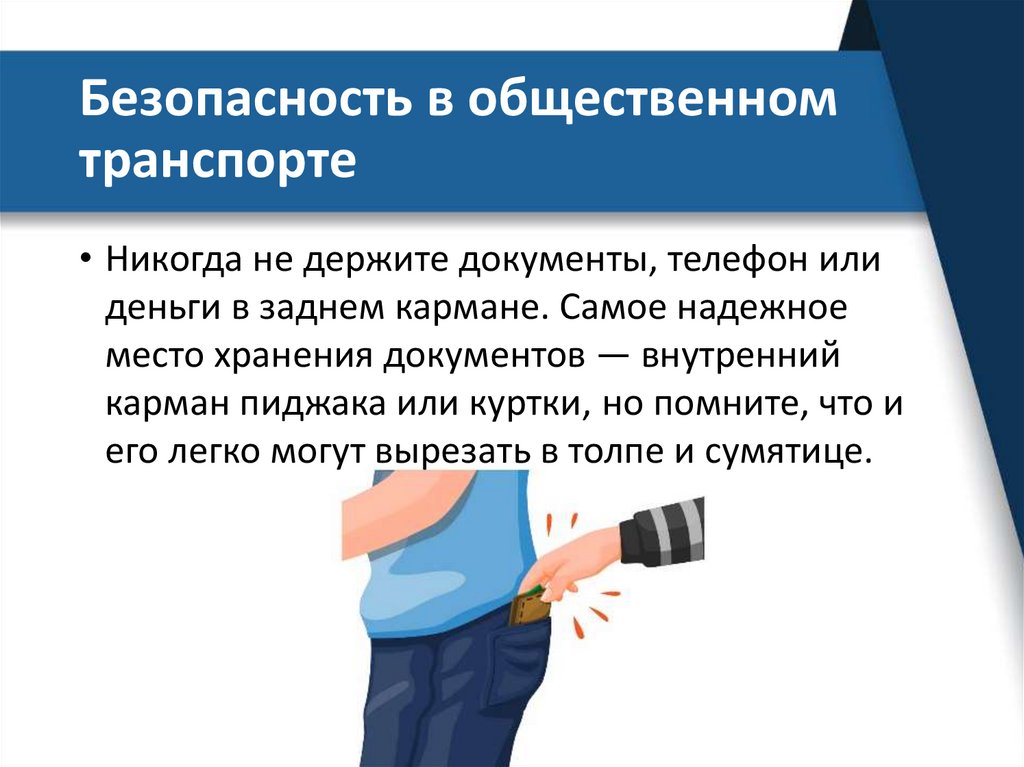 Безопасность в общественном транспорте

• Никогда не держите документы, телефон или деньги в заднем кармане. Самое надежное место хранения документов — внутренний карман пиджака или куртки, но помните, что и его легко могут вырезать в толпе и сумятице.